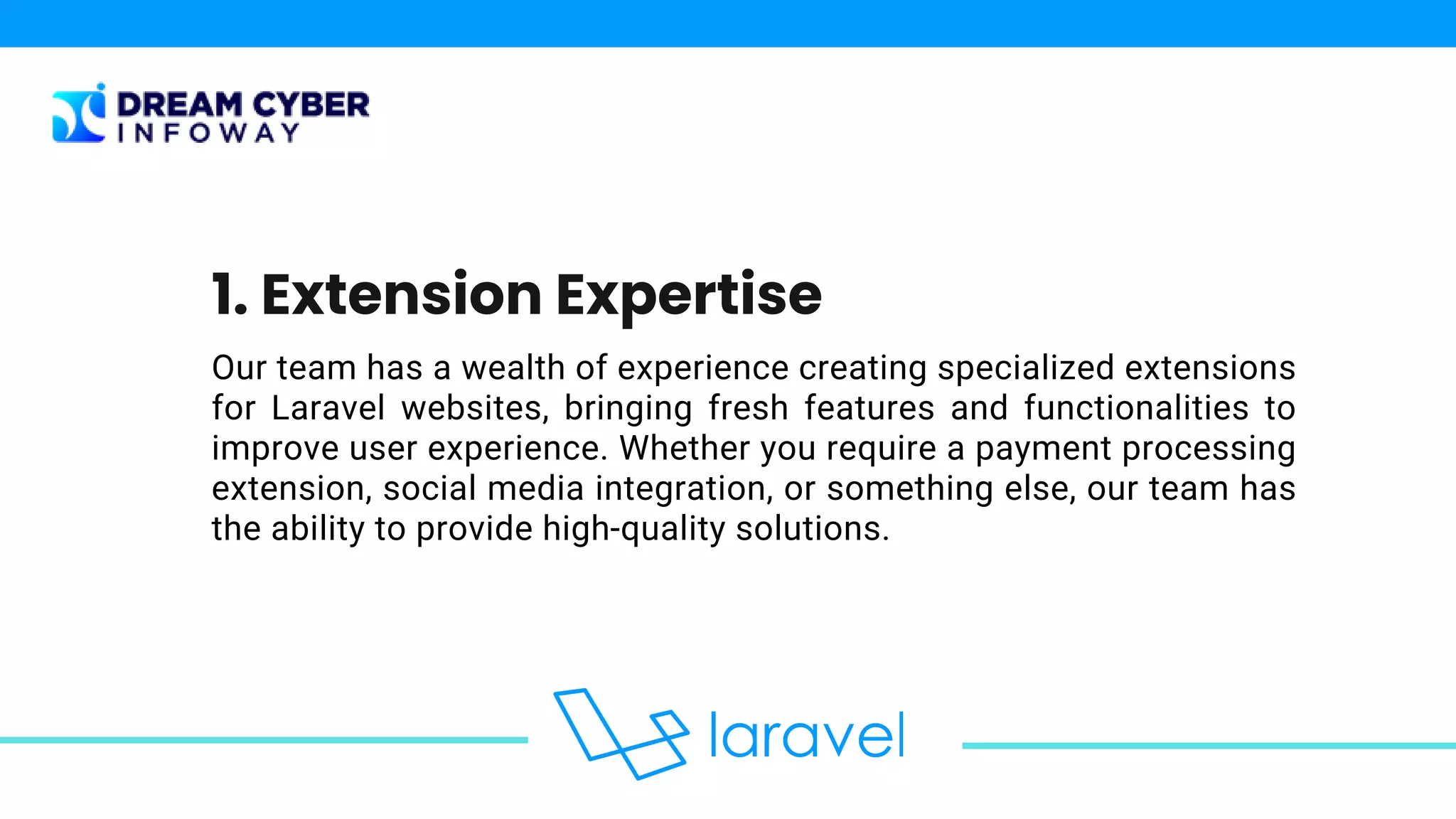 DREAM CYBER
INFOWAY

1. Extension Expertise

Our team has a wealth of experience creating specialized extensions for Laravel websites, bringing fresh features and functionalities to improve user experience. Whether you require a payment processing extension, social media integration, or something else, our team has the ability to provide high-quality solutions.

laravel